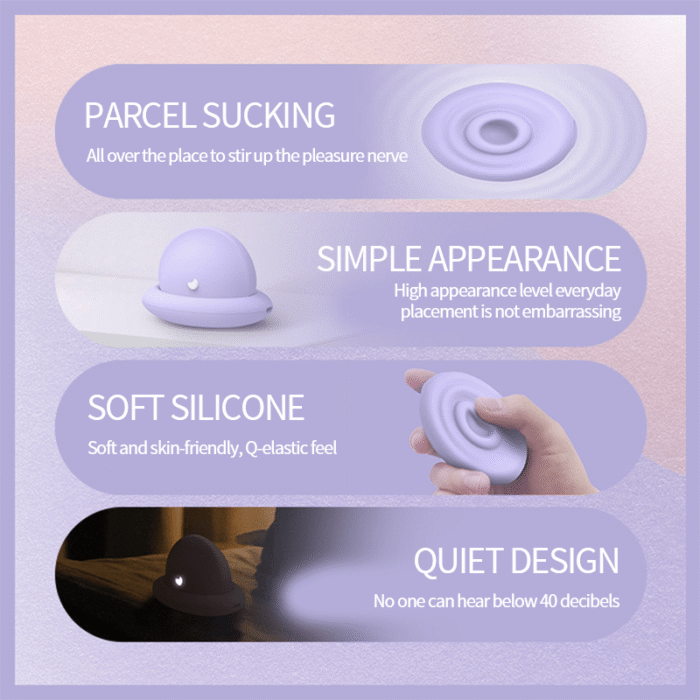 PARCEL SUCKING

All over the place to stir up the pleasure nerve

SIMPLE APPEARANCE

High appearance level everyday placement is not embarrassing

SOFT SILICONE

Soft and skin-friendly, Q-elastic feel

QUIET DESIGN

No one can hear below 40 decibels